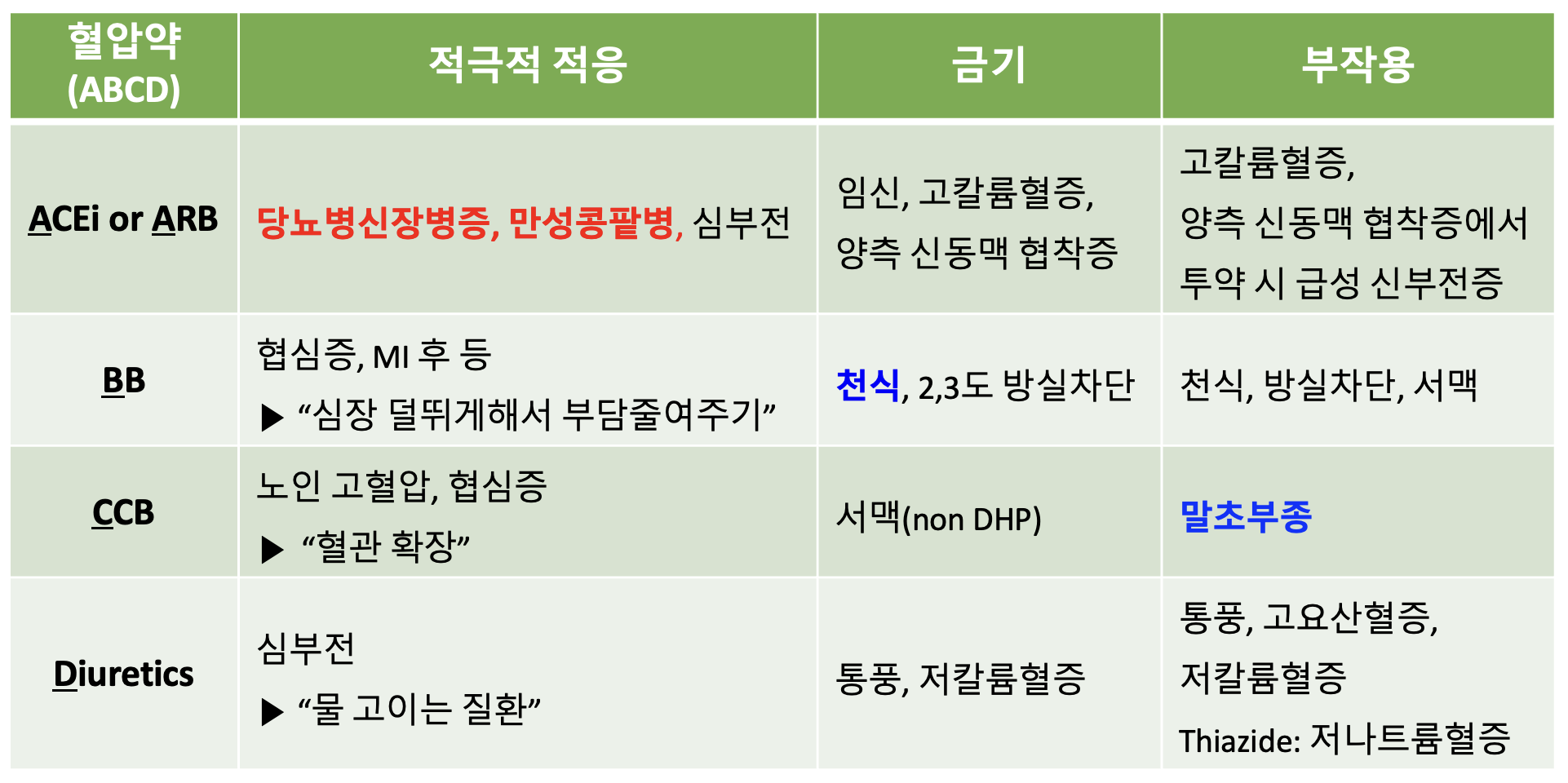 | 혈압약 (ABCD) | 적극적 적응 | 금기 | 부작용 |
|---|---|---|---|
| ACEi or ARB | 당뇨병신장병증, 만성콩팥병, 심부전 | 임신, 고칼륨혈증, 양측 신동맥 협착증 | 고칼륨혈증, 양측 신동맥 협착증에서 투약 시 급성 신부전증 |
| BB | 협심증, MI 후 등 ▶ “심장 덜뛰게해서 부담줄여주기” | 천식, 2,3도 방실차단 | 천식, 방실차단, 서맥 |
| CCB | 노인 고혈압, 협심증 ▶ “혈관 확장” | 서맥(non DHP) | 말초부종 |
| Diuretics | 심부전 ▶ “물 고이는 질환” | 통풍, 저칼륨혈증 | 통풍, 고요산혈증, 저칼륨혈증 Thiazide: 저나트륨혈증 |